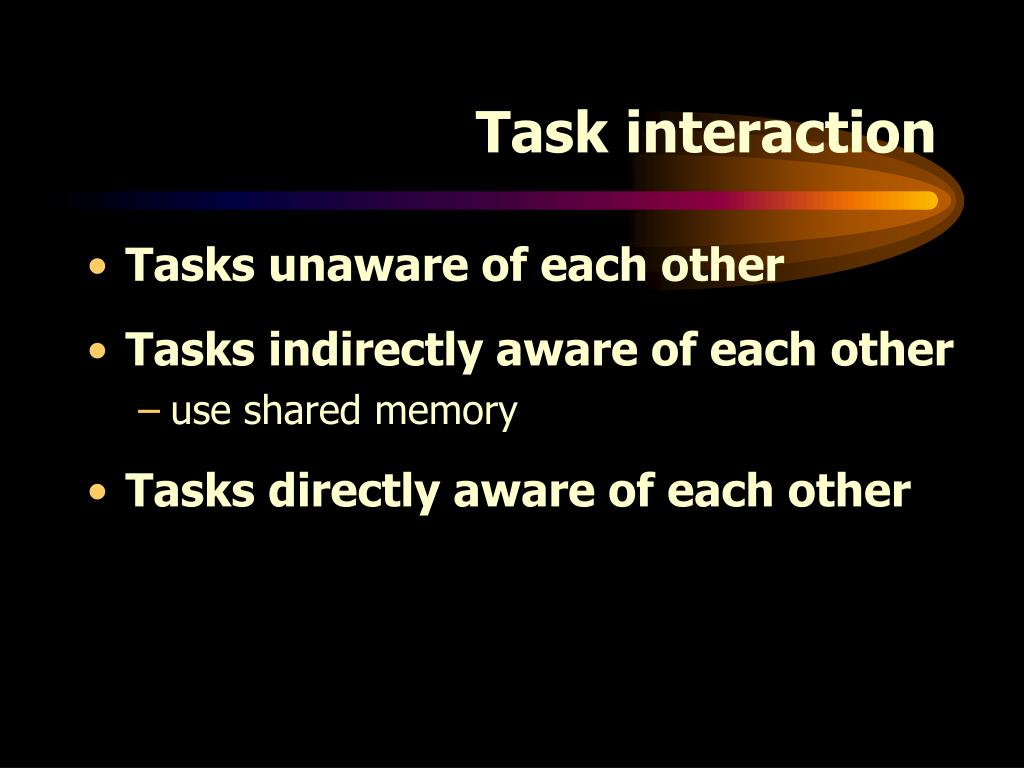 Task interaction

• Tasks unaware of each other
• Tasks indirectly aware of each other
  – use shared memory
• Tasks directly aware of each other